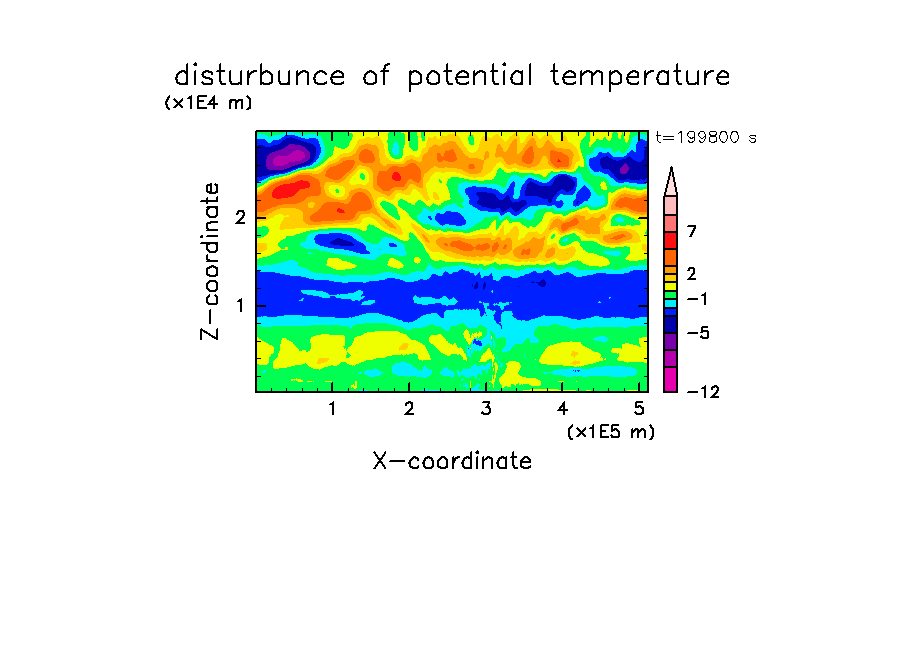 disturbunce of potential temperature

(x1E4 m)

t=199800 s

Z-coordinate

2

1

7

2

−1

−5

−12

1 2 3 4 5

(x1E5 m)

X-coordinate